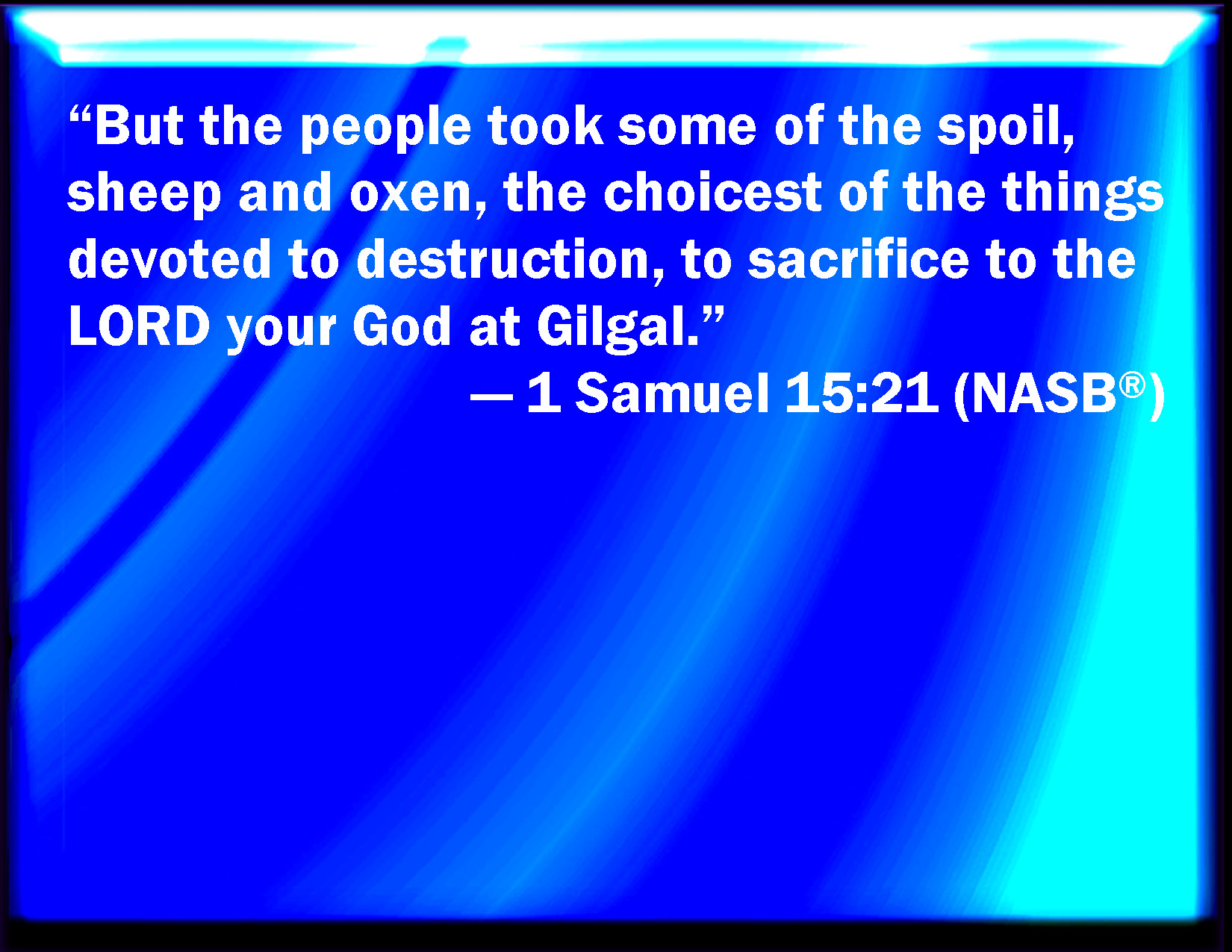 “But the people took some of the spoil, sheep and oxen, the choicest of the things devoted to destruction, to sacrifice to the LORD your God at Gilgal.”

— 1 Samuel 15:21 (NASB®)